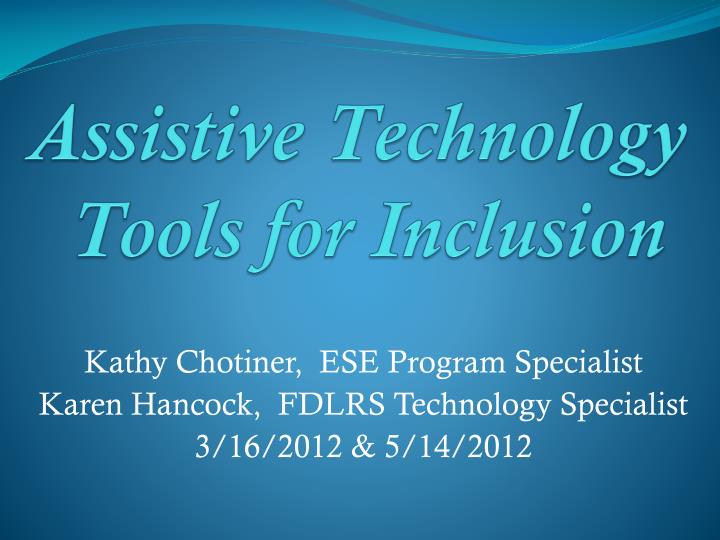 Assistive Technology Tools for Inclusion

Kathy Chotiner, ESE Program Specialist
Karen Hancock, FDLRS Technology Specialist
3/16/2012 & 5/14/2012